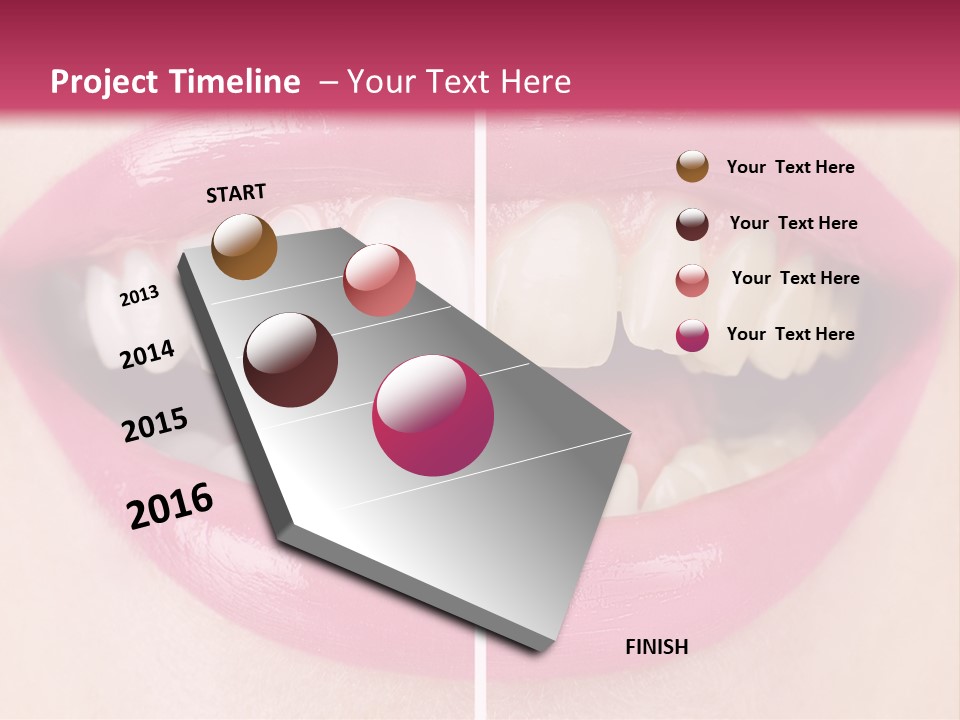 Project Timeline – Your Text Here

START

2013

2014

2015

2016

Your Text Here

Your Text Here

Your Text Here

Your Text Here

FINISH